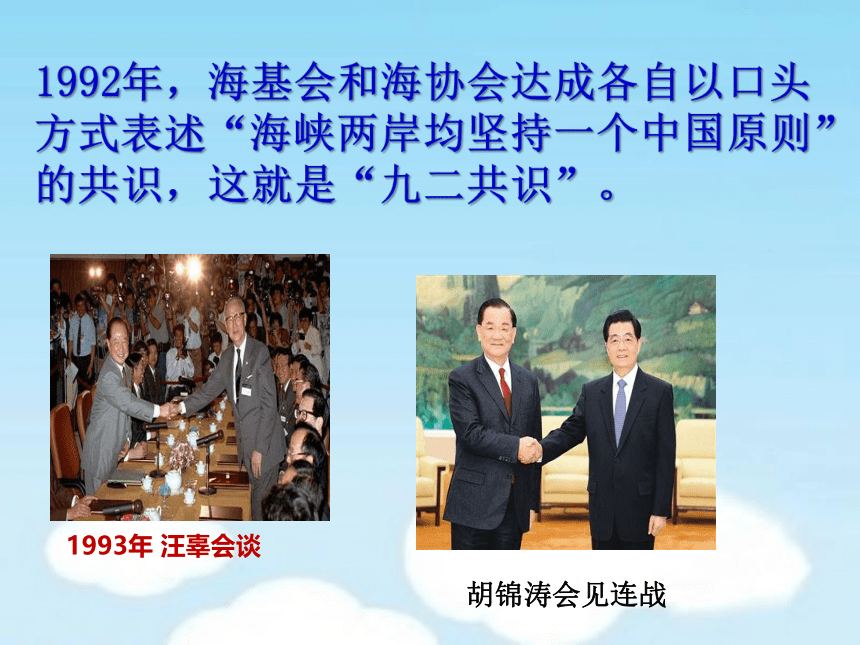 1992年，海基会和海协会达成各自以口头方式表述“海峡两岸均坚持一个中国原则”的共识，这就是“九二共识”。

1993年 汪辜会谈

胡锦涛会见连战